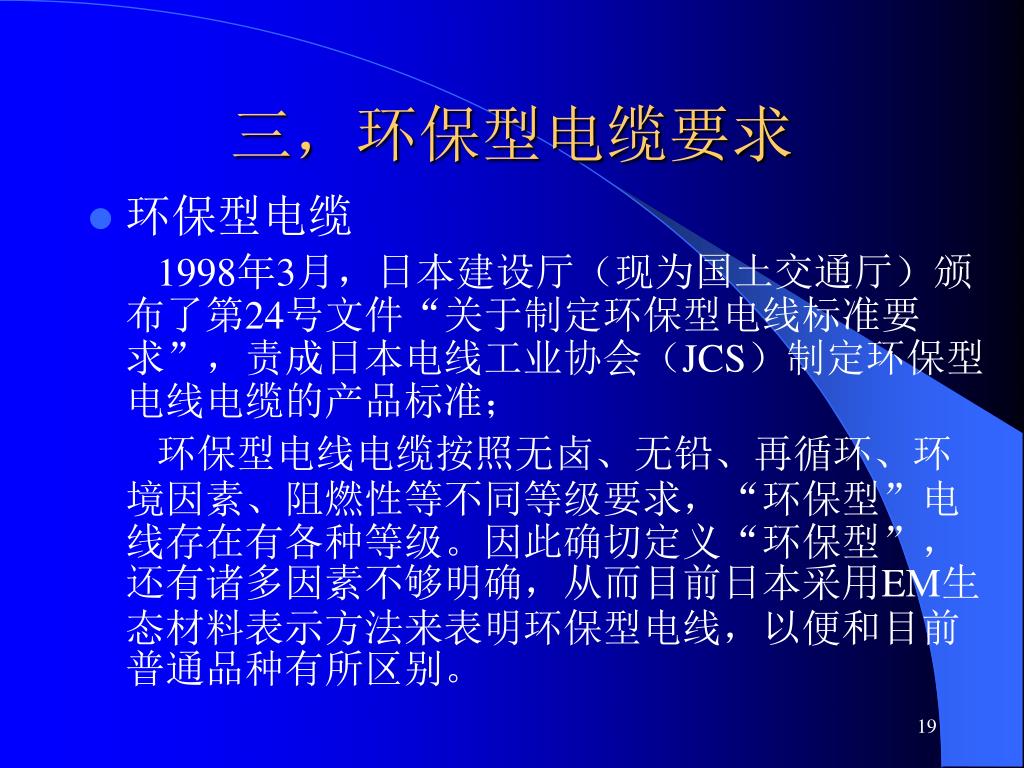 三，环保型电缆要求

环保型电缆

1998年3月，日本建设厅（现为国土交通厅）颁布了第24号文件“关于制定环保型电线标准要求”，责成日本电线工业协会（JCS）制定环保型电线电缆的产品标准；

环保型电线电缆按照无卤、无铅、再循环、环境因素、阻燃性等不同等级要求，“环保型”电线存在有各种等级。因此确切定义“环保型”，还有诸多因素不够明确，从而目前日本采用EM生态材料表示方法来表明环保型电线，以便和目前普通品种有所区别。

19